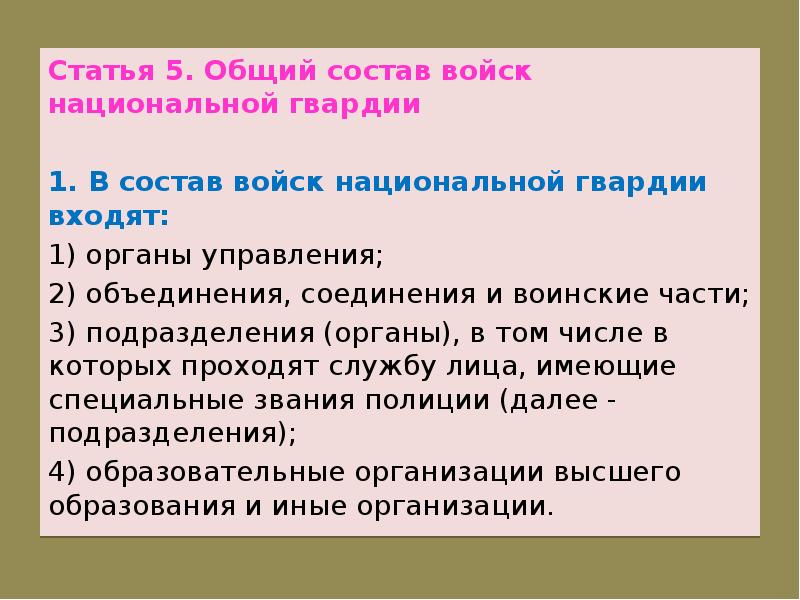 Статья 5. Общий состав войск национальной гвардии

1. В состав войск национальной гвардии входят:

1) органы управления;

2) объединения, соединения и воинские части;

3) подразделения (органы), в том числе в которых проходят службу лица, имеющие специальные звания полиции (далее - подразделения);

4) образовательные организации высшего образования и иные организации.